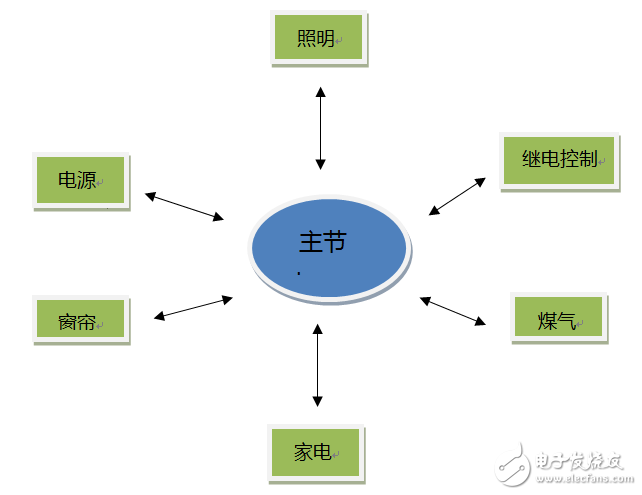 照明

电源

继电控制

主节

窗帘

煤气

家电

电子发烧友
www.elecfans.com